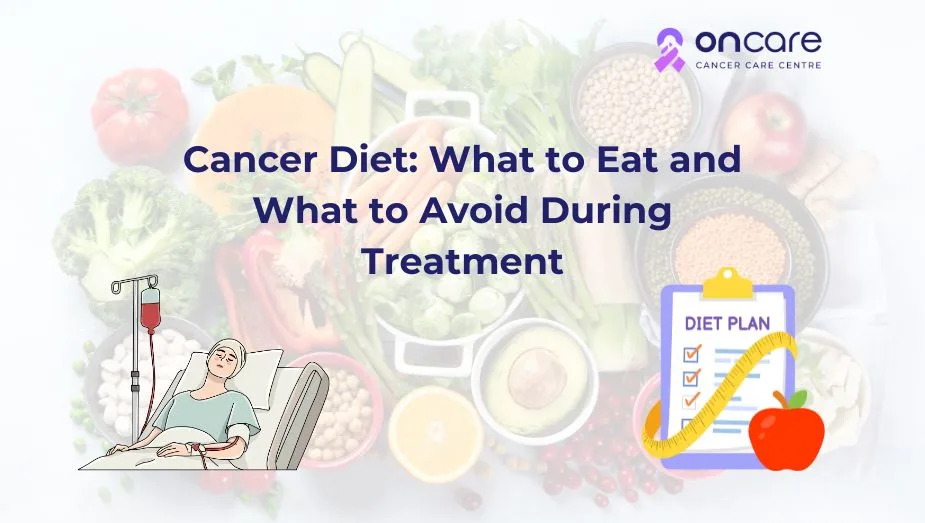 oncare
CANCER CARE CENTRE

Cancer Diet: What to Eat and What to Avoid During Treatment

DIET PLAN